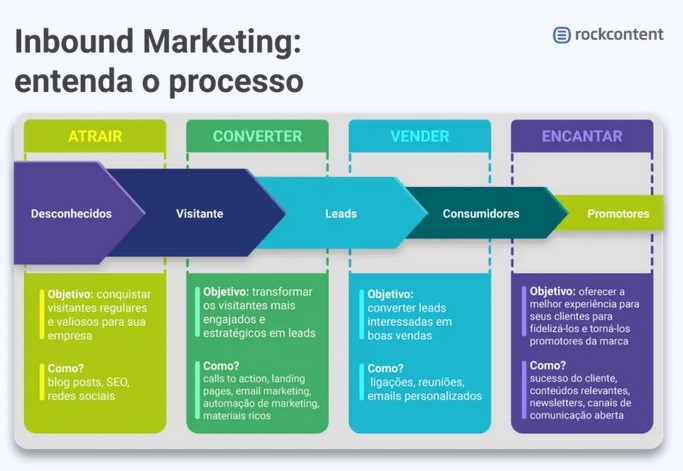 Inbound Marketing: entenda o processo

rockcontent

ATRAIR

CONVERTER

VENDER

ENCANTAR

Desconhecidos

Visitante

Leads

Consumidores

Promotores

Objetivo: conquistar visitantes regulares e valiosos para sua empresa

Como? blog posts, SEO, redes sociais

Objetivo: transformar os visitantes mais engajados e estratégicos em leads

Como? calls to action, landing pages, email marketing, automação de marketing, materiais ricos

Objetivo: converter leads interessadas em boas vendas

Como? ligações, reuniões, emails personalizados

Objetivo: oferecer a melhor experiência para seus clientes para fidelizá-los e torná-los promotores da marca

Como? sucesso do cliente, conteúdos relevantes, newsletters, canais de comunicação aberta